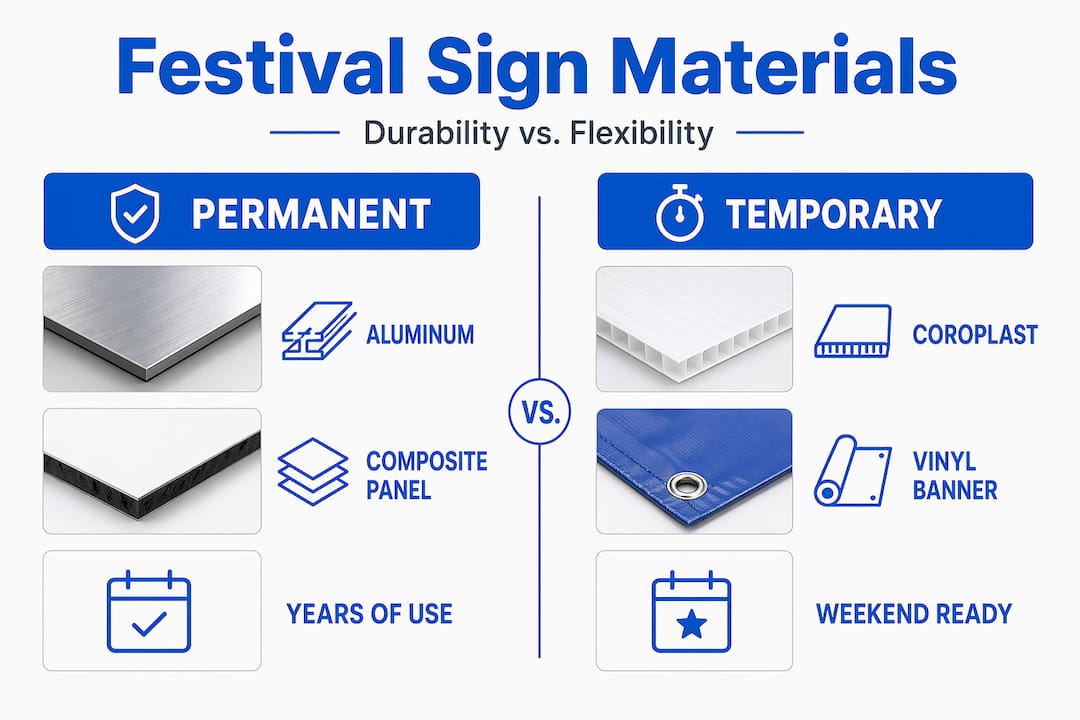 Festival Sign Materials

Durability vs. Flexibility

PERMANENT

ALUMINUM

COMPOSITE PANEL

YEARS OF USE

VS.

TEMPORARY

COROPLAST

VINYL BANNER

WEEKEND READY